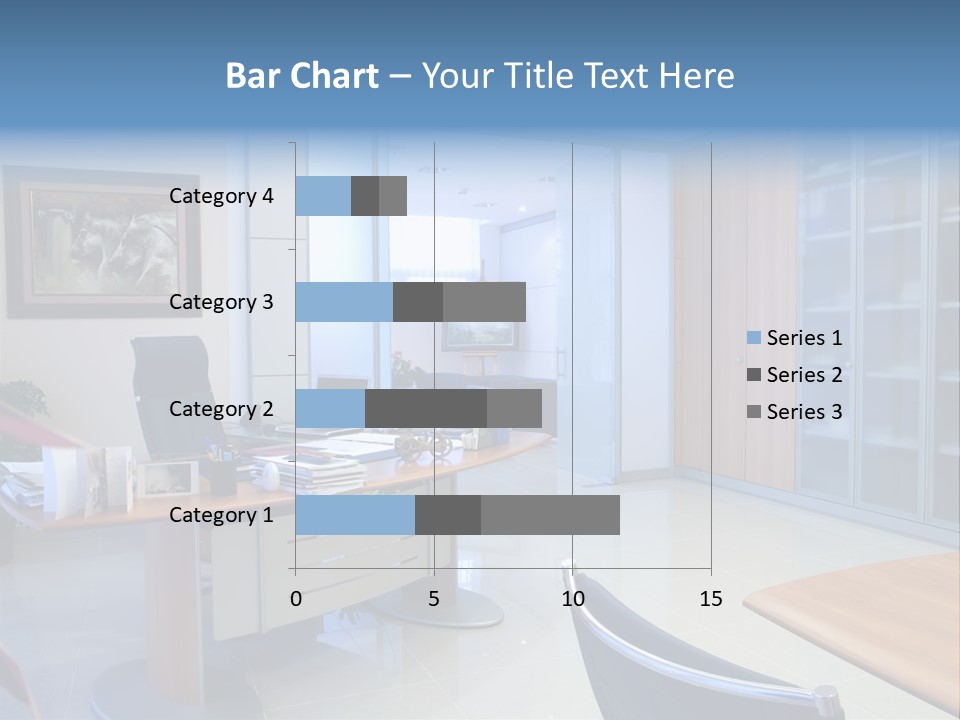 Bar Chart – Your Title Text Here

Category 4
Category 3
Category 2
Category 1

0
5
10
15

Series 1
Series 2
Series 3